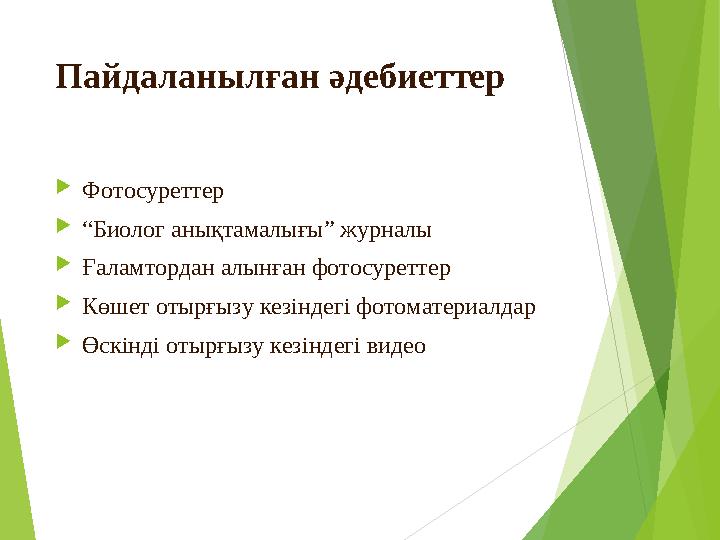 Пайдаланылған әдебиеттер

Фотосуреттер

“Биолог анықтамалығы” журналы

Ғаламтордан алынған фотосуреттер

Көшет отырғызу кезіндегі фотоматериалдар

Өскінді отырғызу кезіндегі видео